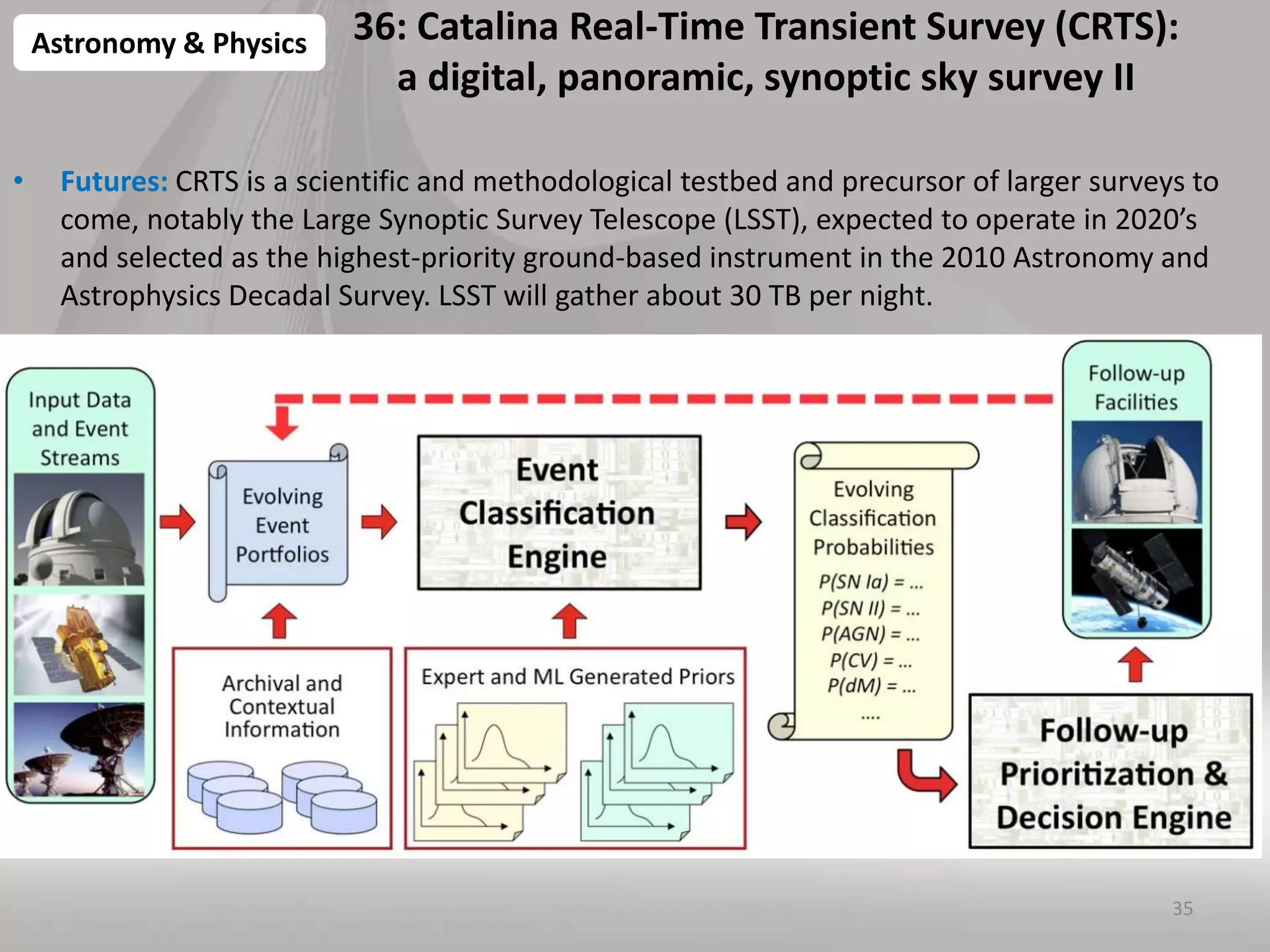 Astronomy & Physics

36: Catalina Real-Time Transient Survey (CRTS): a digital, panoramic, synoptic sky survey II

• Futures: CRTS is a scientific and methodological testbed and precursor of larger surveys to come, notably the Large Synoptic Survey Telescope (LSST), expected to operate in 2020's and selected as the highest-priority ground-based instrument in the 2010 Astronomy and Astrophysics Decadal Survey. LSST will gather about 30 TB per night.

Input Data and Event Streams

Evolving Event Portfolios

Event Classification Engine

Evolving Classification Probabilities
P(SN Ia) = ...
P(SN II) = ...
P(AGN) = ...
P(CV) = ...
P(dM) = ...
....

Follow-up Facilities

Archival and Contextual Information

Expert and ML Generated Priors

Follow-up Prioritization & Decision Engine

35